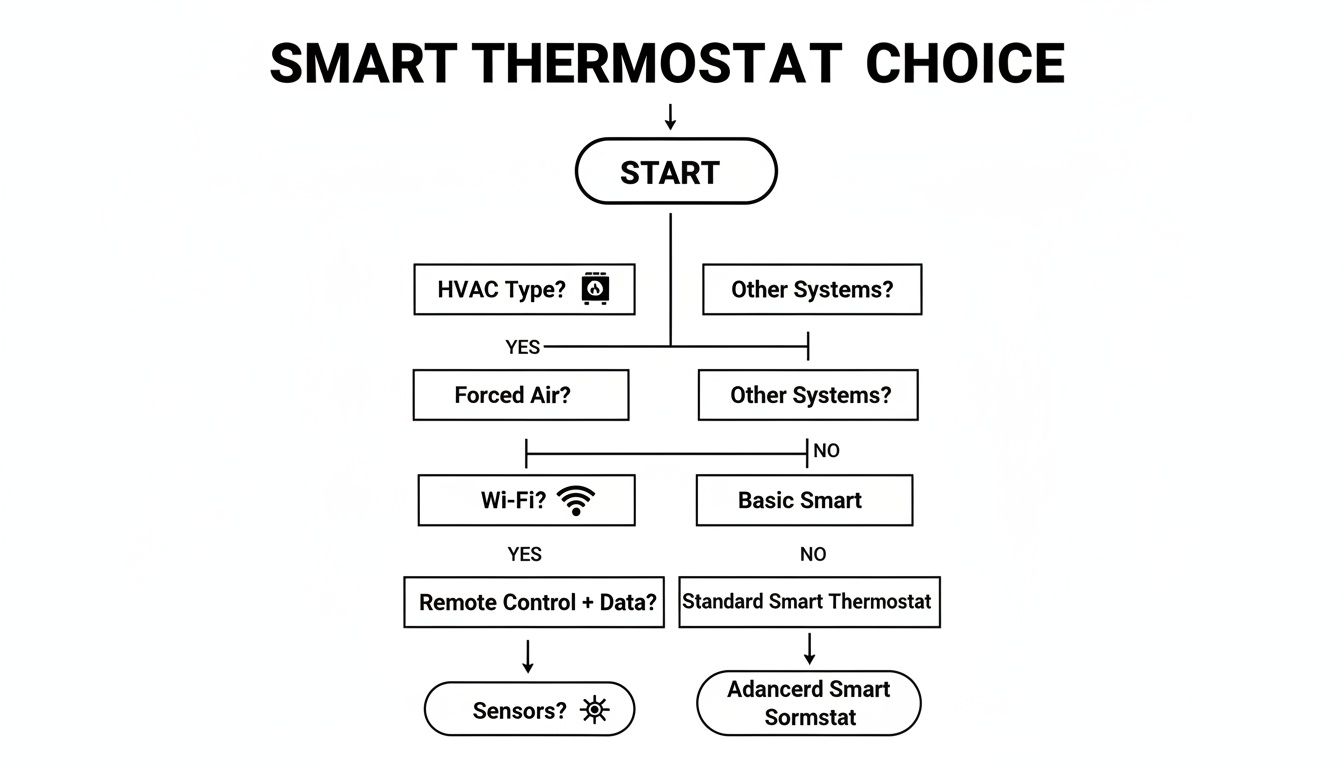 SMART THERMOSTAT CHOICE

START

HVAC Type?

Other Systems?

YES

Forced Air?

Other Systems?

NO

Wi-Fi?

Basic Smart

YES

NO

Remote Control + Data?

Standard Smart Thermostat

Sensors?

Adancerd Smart Sormstat